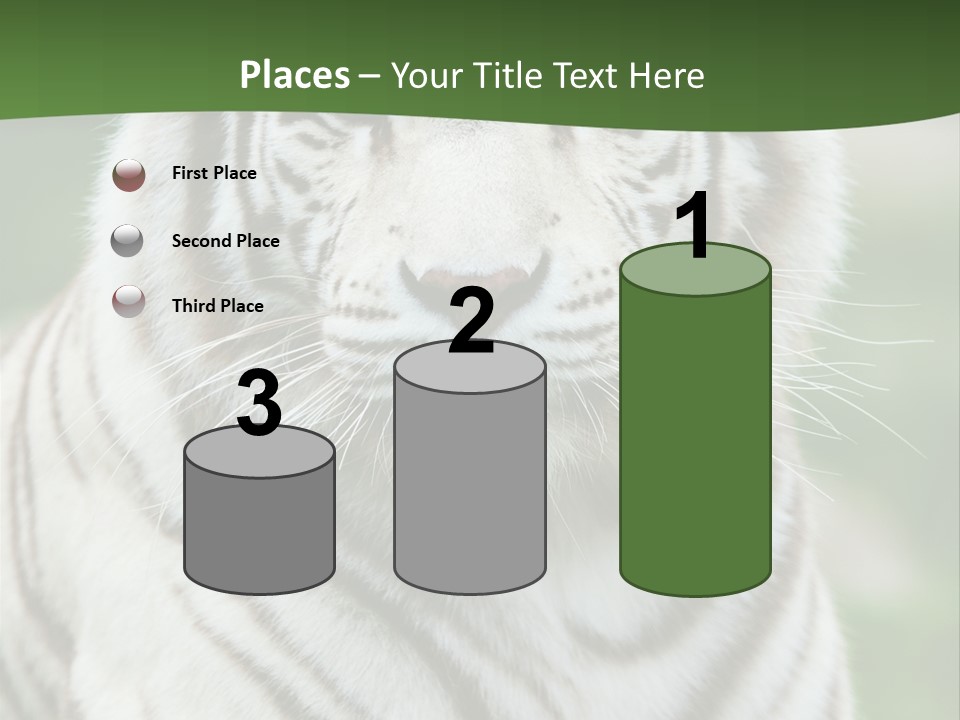 Places – Your Title Text Here

First Place

Second Place

Third Place

3

2

1